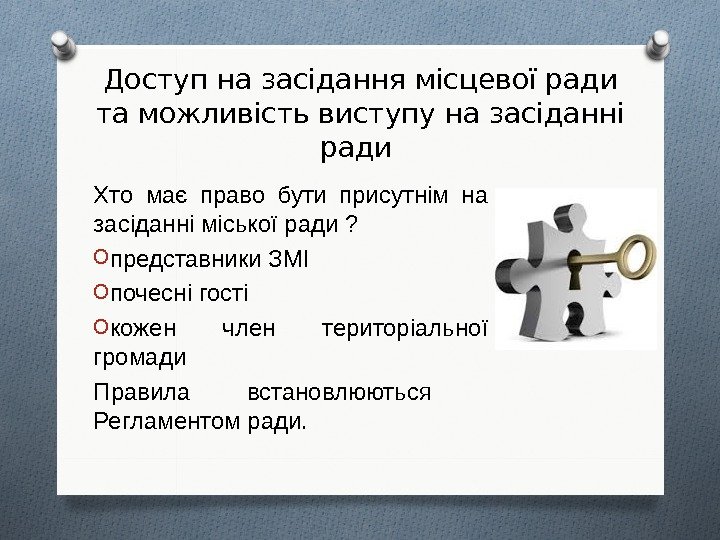 Доступ на засідання місцевої ради та можливість виступу на засіданні ради

Хто має право бути присутнім на засіданні міської ради ?

представники ЗМІ

почесні гості

кожен член територіальної громади

Правила встановлюються Регламентом ради.